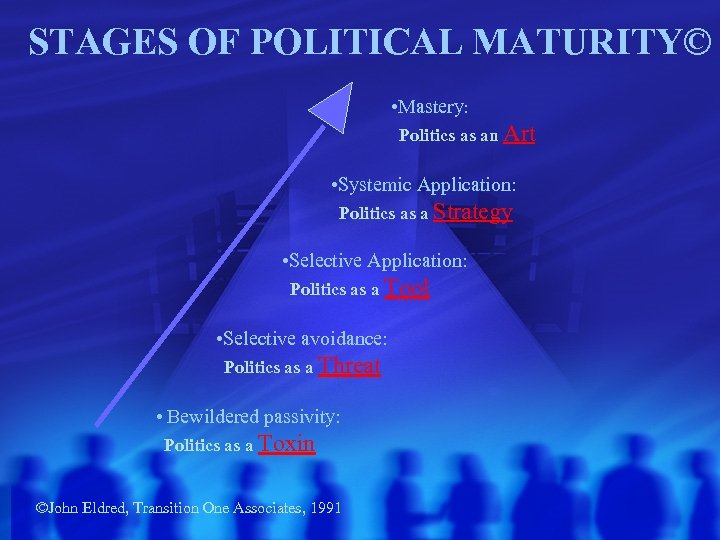 STAGES OF POLITICAL MATURITY©

•Mastery:
Politics as an Art

•Systemic Application:
Politics as a Strategy

•Selective Application:
Politics as a Tool

•Selective avoidance:
Politics as a Threat

• Bewildered passivity:
Politics as a Toxin

©John Eldred, Transition One Associates, 1991